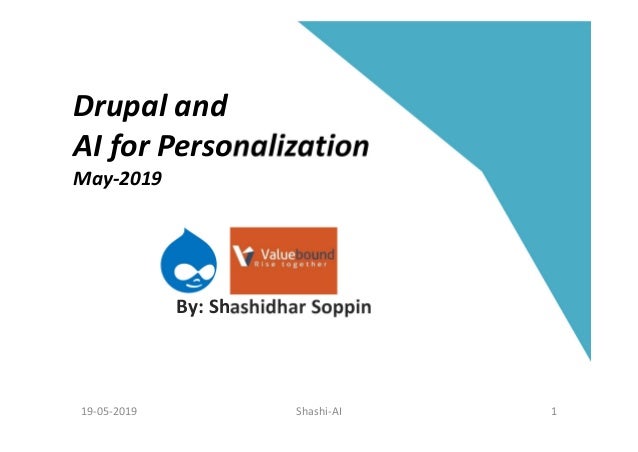 Drupal and
AI for Personalization
May-2019

Valuebound
Rise together

By: Shashidhar Soppin

19-05-2019

Shashi-AI

1